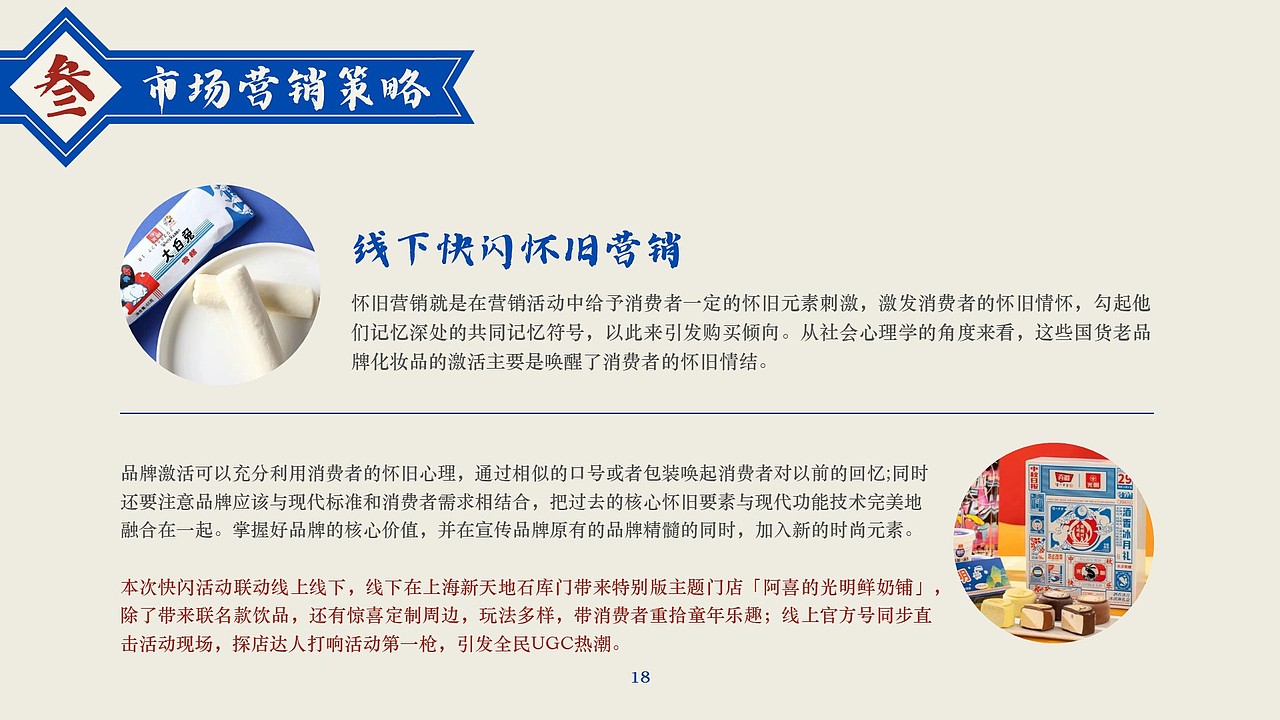 叁 市场营销策略

大白兔

线下快闪怀旧营销

怀旧营销就是在营销活动中给予消费者一定的怀旧元素刺激，激发消费者的怀旧情怀，勾起他们记忆深处的共同记忆符号，以此来引发购买倾向。从社会心理学的角度来看，这些国货老品牌化妆品的激活主要是唤醒了消费者的怀旧情结。

品牌激活可以充分利用消费者的怀旧心理，通过相似的口号或者包装唤起消费者对以前的回忆;同时还要注意品牌应该与现代标准和消费者需求相结合，把过去的核心怀旧要素与现代功能技术完美地融合在一起。掌握好品牌的核心价值，并在宣传品牌原有的品牌精髓的同时，加入新的时尚元素。

本次快闪活动联动线上线下，线下在上海新天地石库门带来特别版主题门店「阿喜的光明鲜奶铺」，除了带来联名款饮品，还有惊喜定制周边，玩法多样，带消费者重拾童年乐趣；线上官方号同步直击活动现场，探店达人打响活动第一枪，引发全民UGC热潮。

18